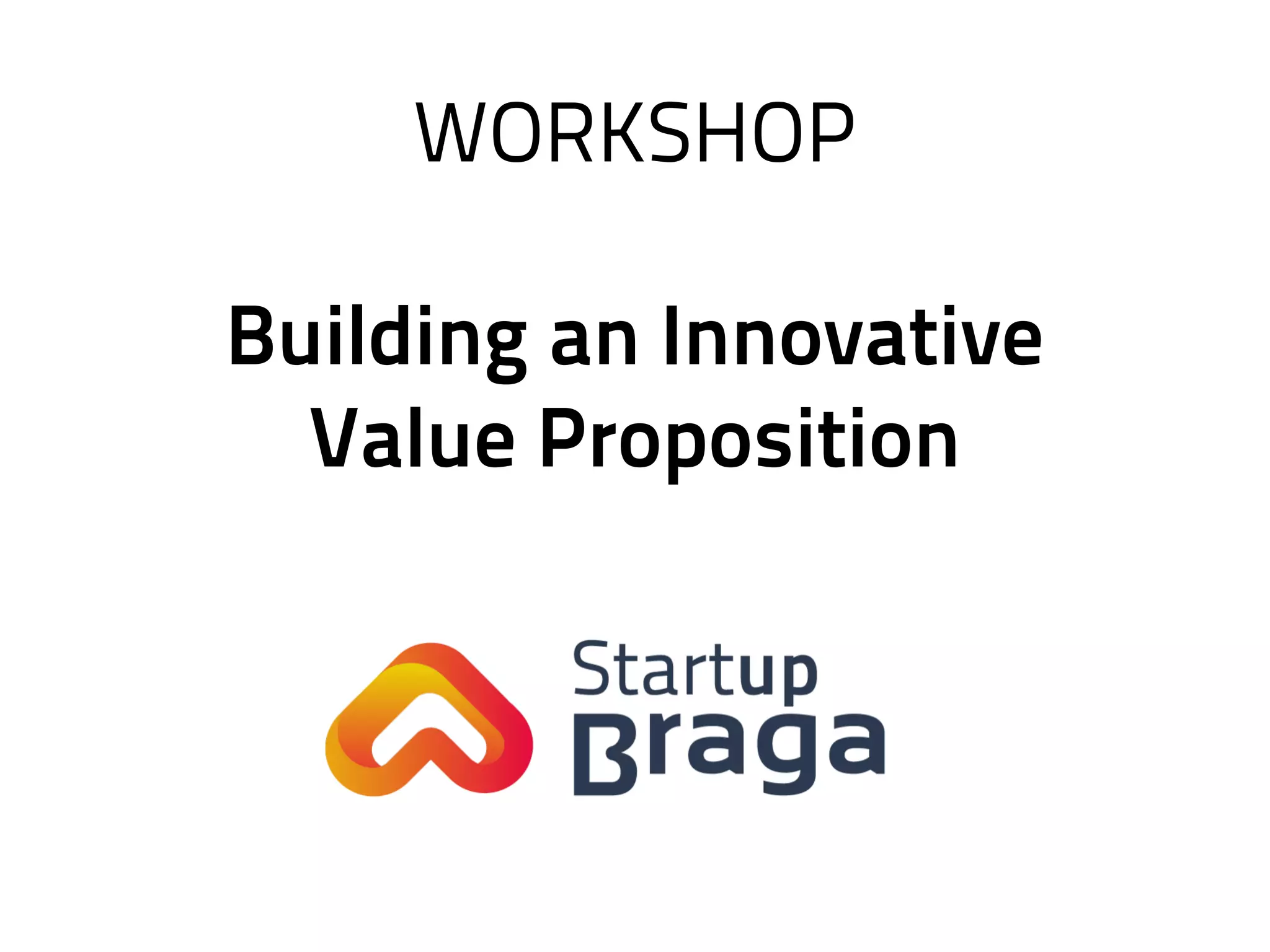 WORKSHOP

Building an Innovative Value Proposition

Startup
Braga